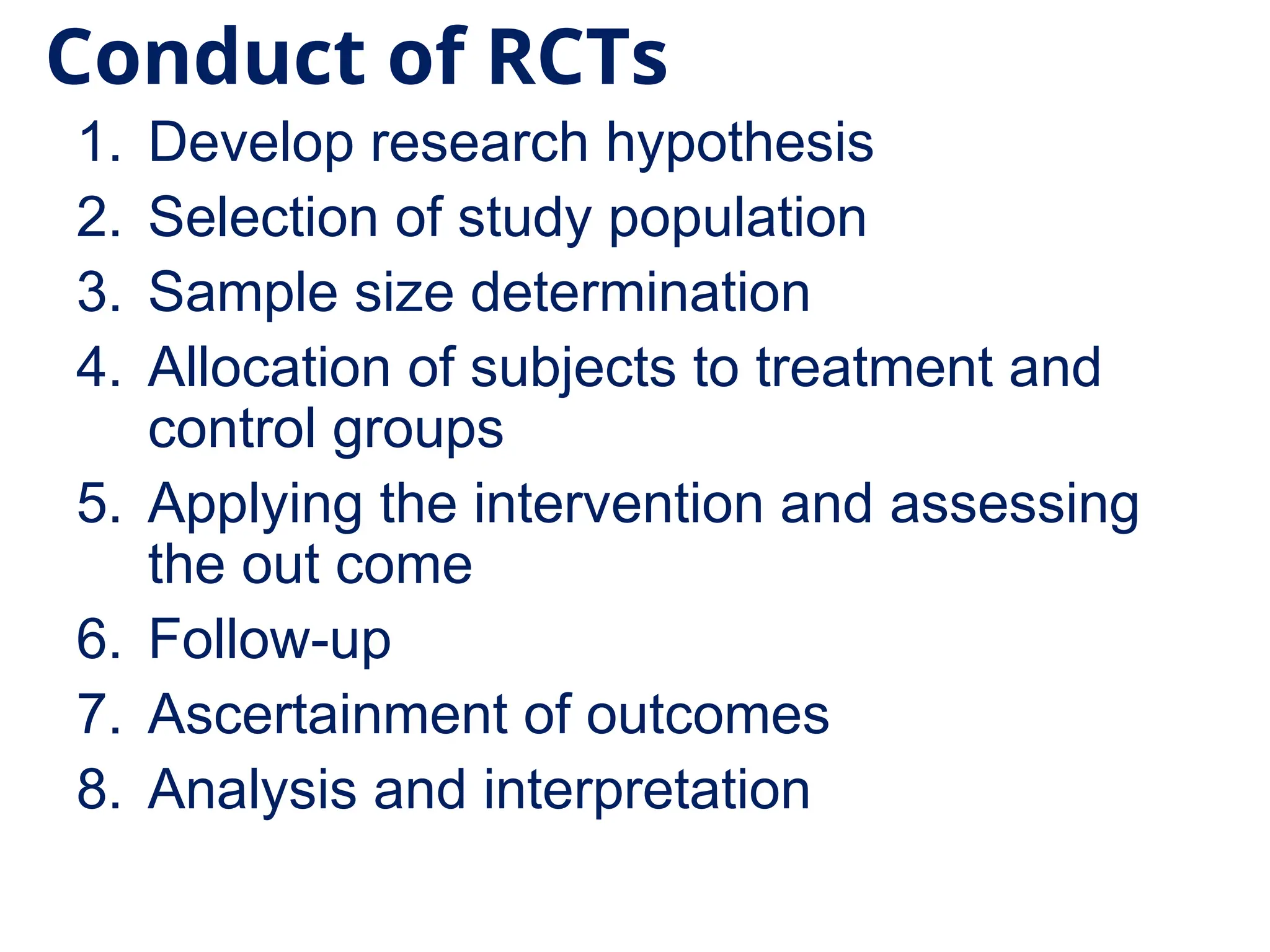 Conduct of RCTs

1. Develop research hypothesis
2. Selection of study population
3. Sample size determination
4. Allocation of subjects to treatment and control groups
5. Applying the intervention and assessing the out come
6. Follow-up
7. Ascertainment of outcomes
8. Analysis and interpretation